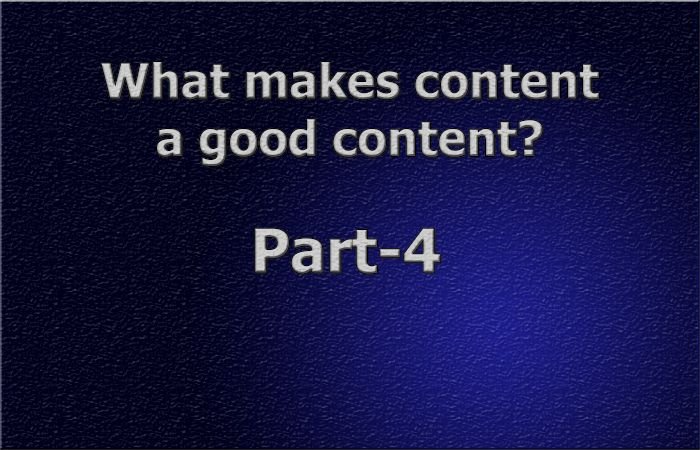 What makes content a good content?

Part-4